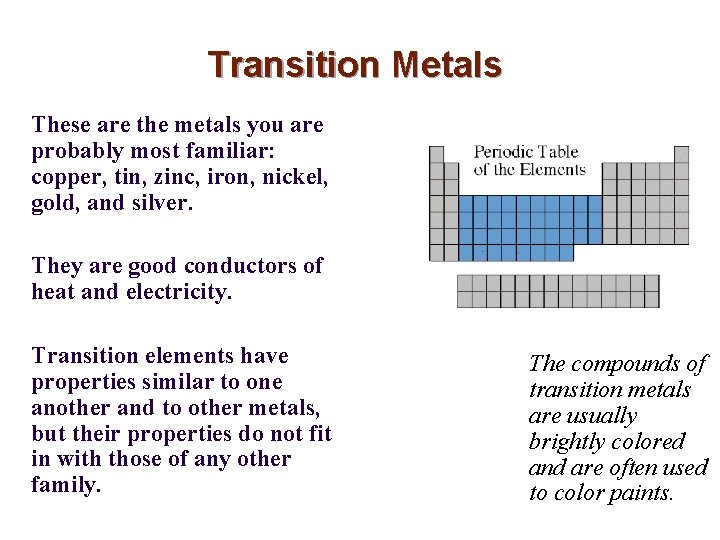 Transition Metals

These are the metals you are probably most familiar: copper, tin, zinc, iron, nickel, gold, and silver.

They are good conductors of heat and electricity.

Transition elements have properties similar to one another and to other metals, but their properties do not fit in with those of any other family.

Periodic Table of the Elements

The compounds of transition metals are usually brightly colored and are often used to color paints.